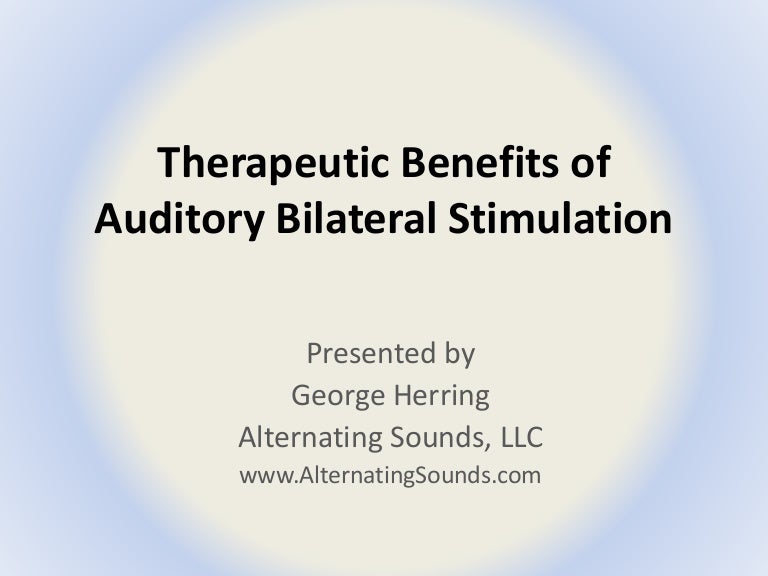 Therapeutic Benefits of Auditory Bilateral Stimulation

Presented by
George Herring
Alternating Sounds, LLC
www.AlternatingSounds.com